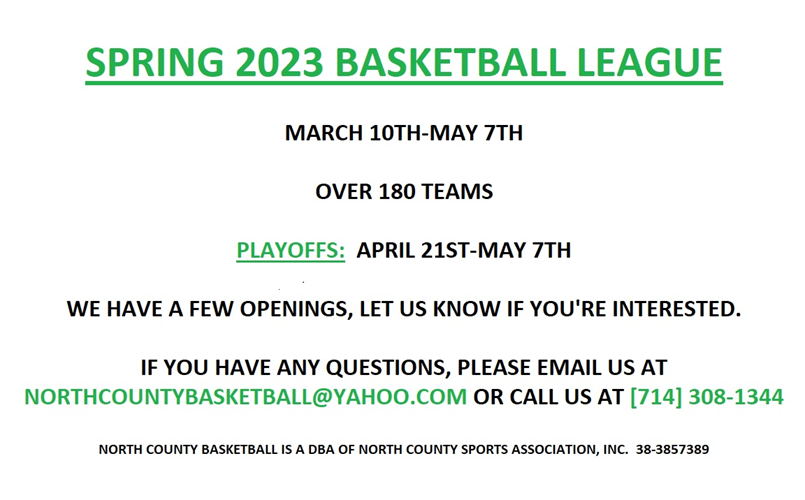 SPRING 2023 BASKETBALL LEAGUE

MARCH 10TH-MAY 7TH

OVER 180 TEAMS

PLAYOFFS: APRIL 21ST-MAY 7TH

WE HAVE A FEW OPENINGS, LET US KNOW IF YOU'RE INTERESTED.

IF YOU HAVE ANY QUESTIONS, PLEASE EMAIL US AT NORTHCOUNTYBASKETBALL@YAHOO.COM OR CALL US AT [714] 308-1344

NORTH COUNTY BASKETBALL IS A DBA OF NORTH COUNTY SPORTS ASSOCIATION, INC. 38-3857389